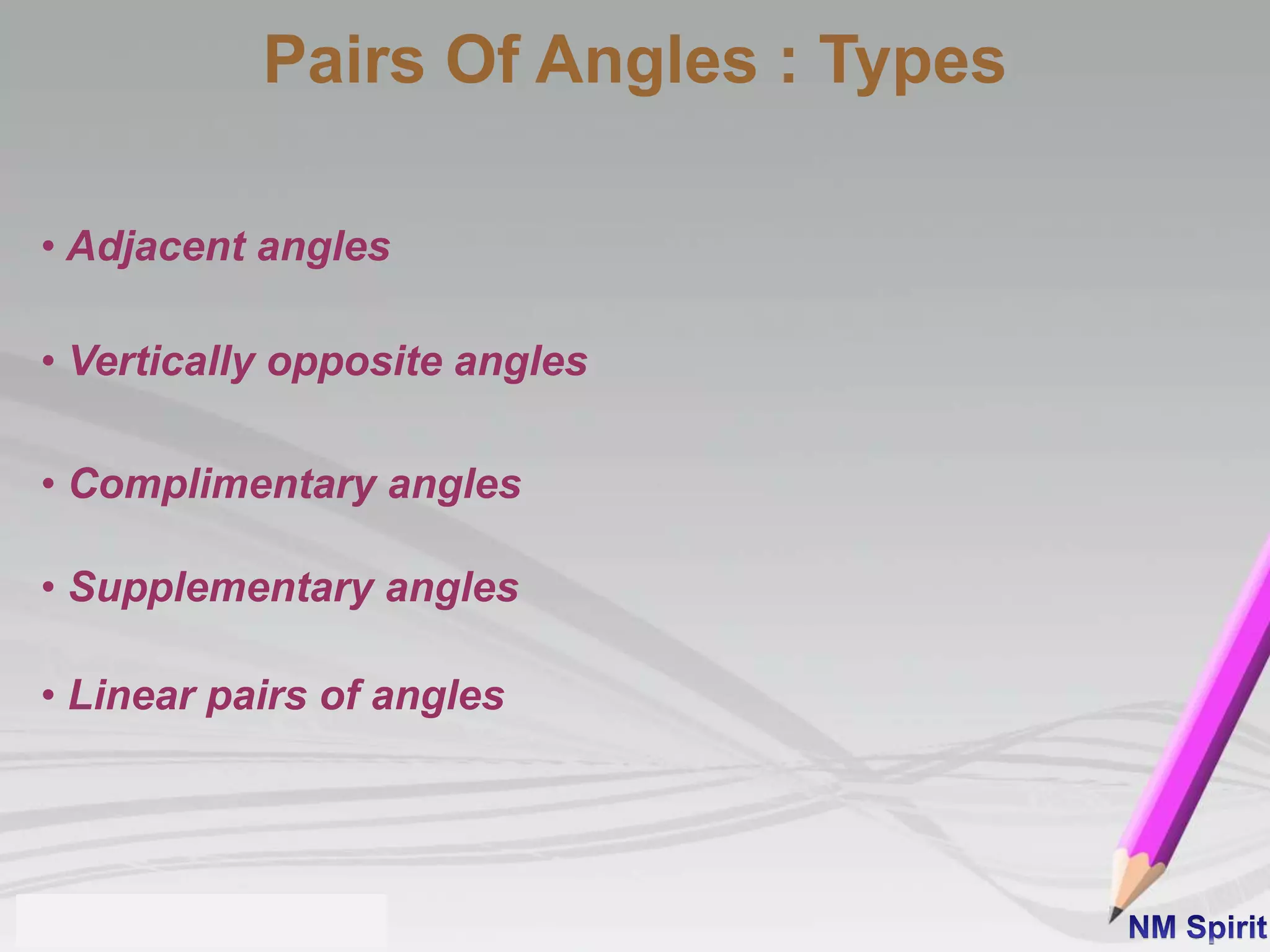 Pairs Of Angles : Types

• Adjacent angles

• Vertically opposite angles

• Complimentary angles

• Supplementary angles

• Linear pairs of angles

NM Spirit